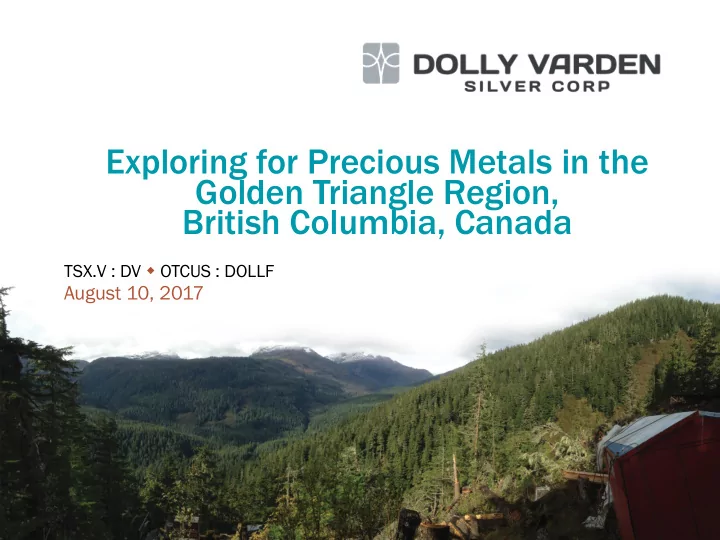 DOLLY VARDEN
SILVER CORP

Exploring for Precious Metals in the Golden Triangle Region, British Columbia, Canada

TSX.V : DV ◆ OTCUS : DOLLF
August 10, 2017